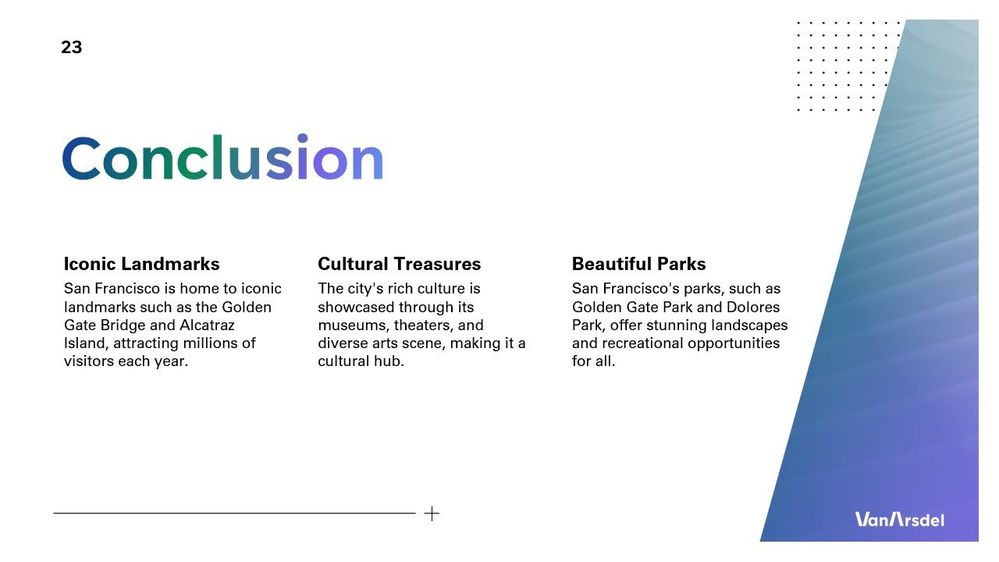 23

Conclusion

Iconic Landmarks

San Francisco is home to iconic landmarks such as the Golden Gate Bridge and Alcatraz Island, attracting millions of visitors each year.

Cultural Treasures

The city's rich culture is showcased through its museums, theaters, and diverse arts scene, making it a cultural hub.

Beautiful Parks

San Francisco's parks, such as Golden Gate Park and Dolores Park, offer stunning landscapes and recreational opportunities for all.

VanArsdel